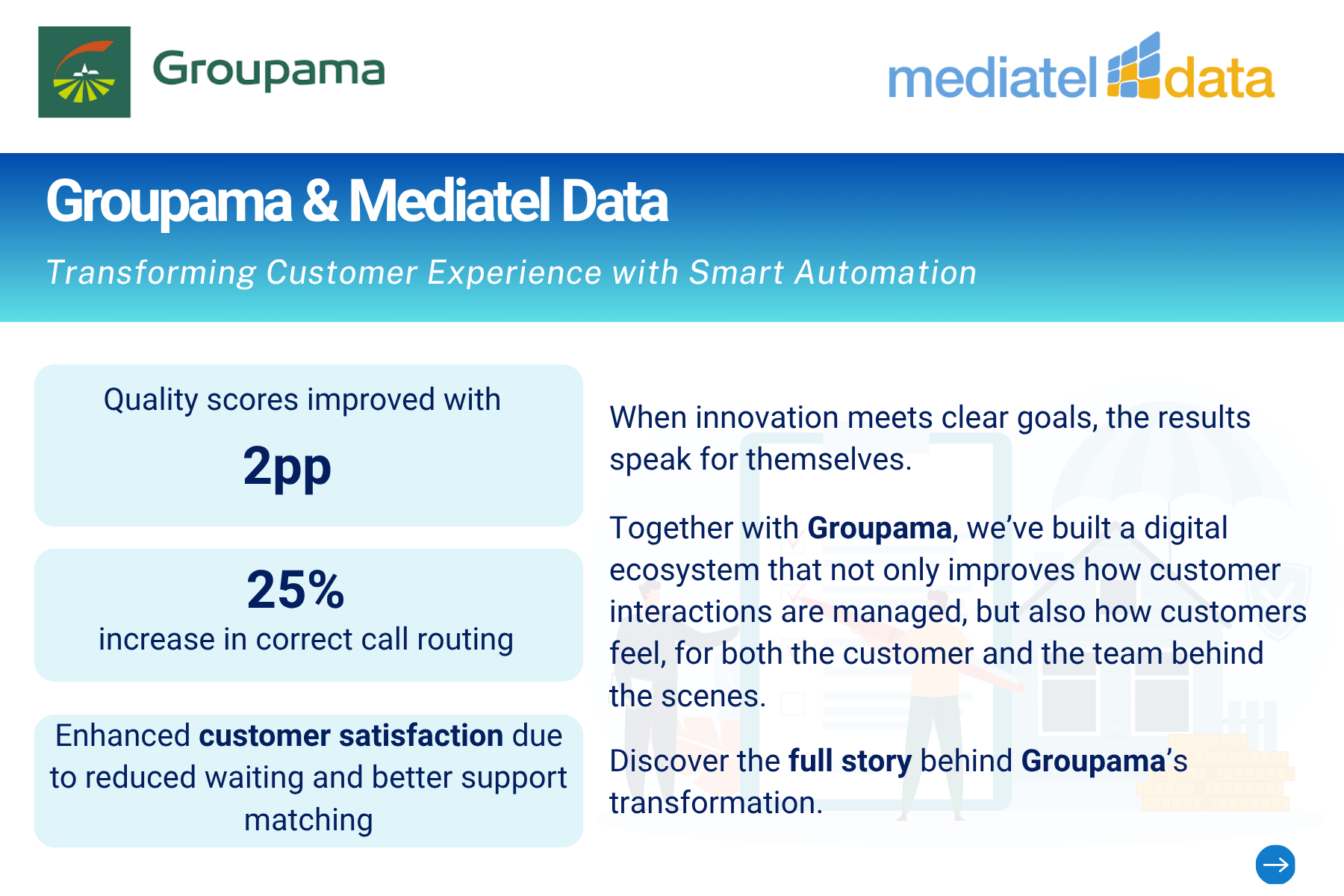 Groupama

mediatel data

Groupama & Mediatel Data

Transforming Customer Experience with Smart Automation

Quality scores improved with

2pp

25%

increase in correct call routing

Enhanced customer satisfaction due to reduced waiting and better support matching

When innovation meets clear goals, the results speak for themselves.

Together with Groupama, we've built a digital ecosystem that not only improves how customer interactions are managed, but also how customers feel, for both the customer and the team behind the scenes.

Discover the full story behind Groupama's transformation.